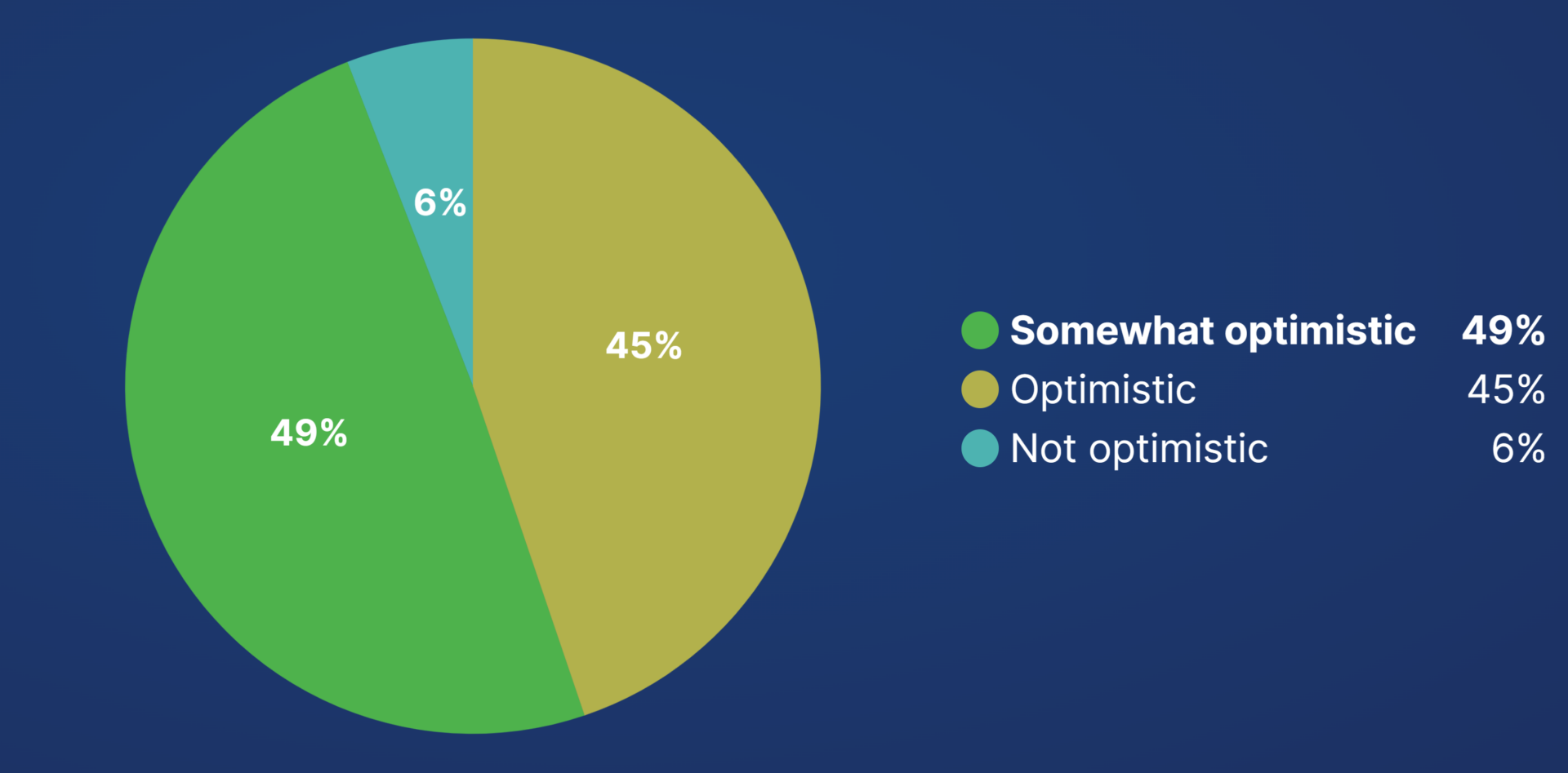 6%
45%
49%

Somewhat optimistic 49%
Optimistic 45%
Not optimistic 6%